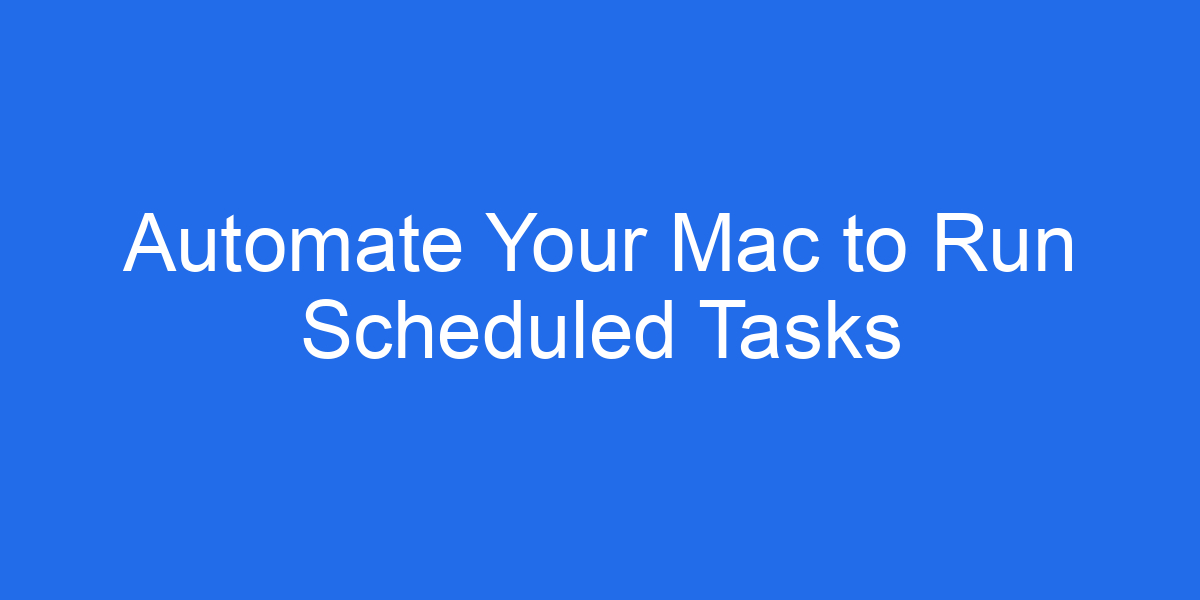 Automate Your Mac to Run Scheduled Tasks